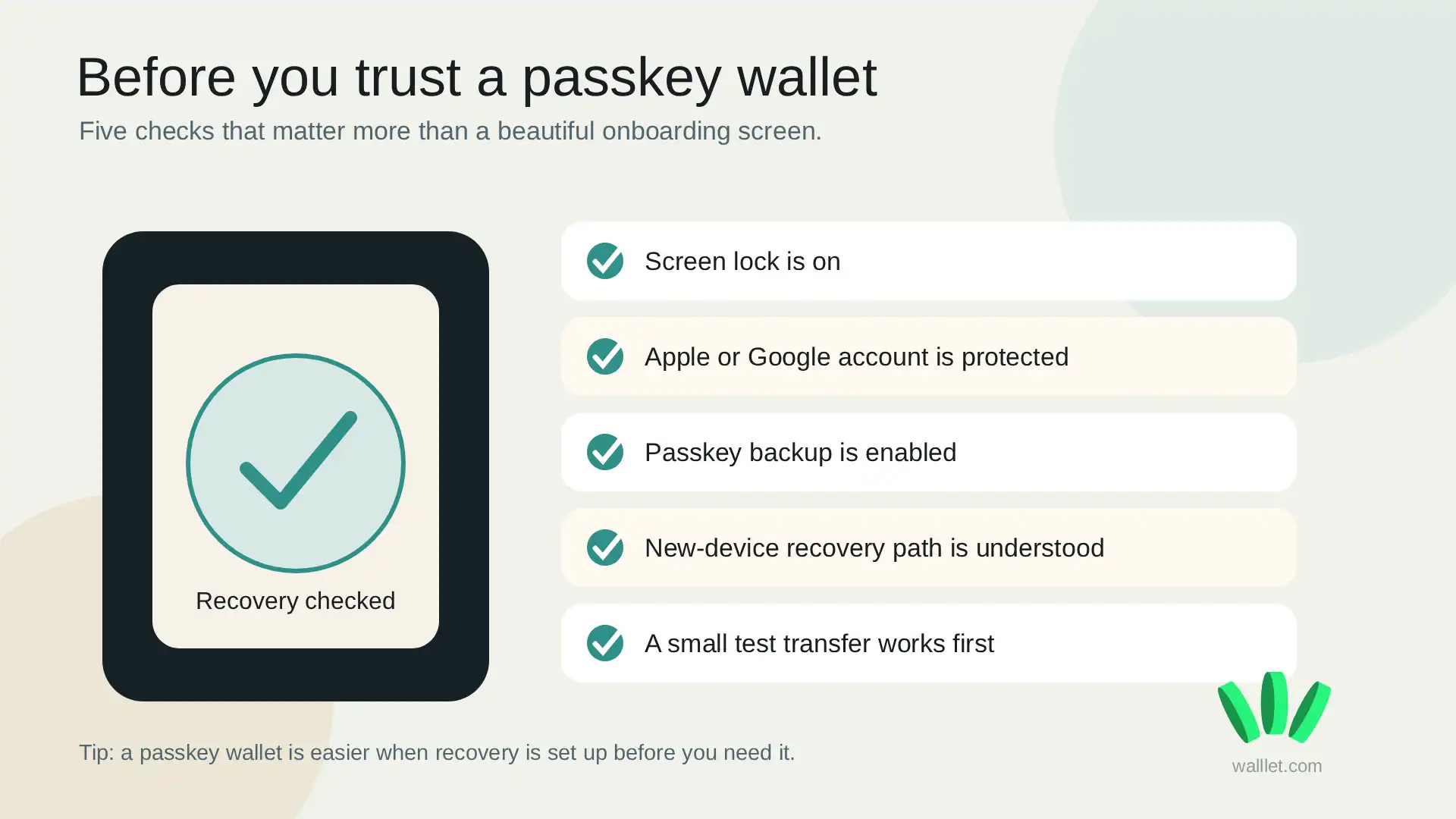 Before you trust a passkey wallet

Five checks that matter more than a beautiful onboarding screen.

Recovery checked

Screen lock is on

Apple or Google account is protected

Passkey backup is enabled

New-device recovery path is understood

A small test transfer works first

Tip: a passkey wallet is easier when recovery is set up before you need it.

walllet.com